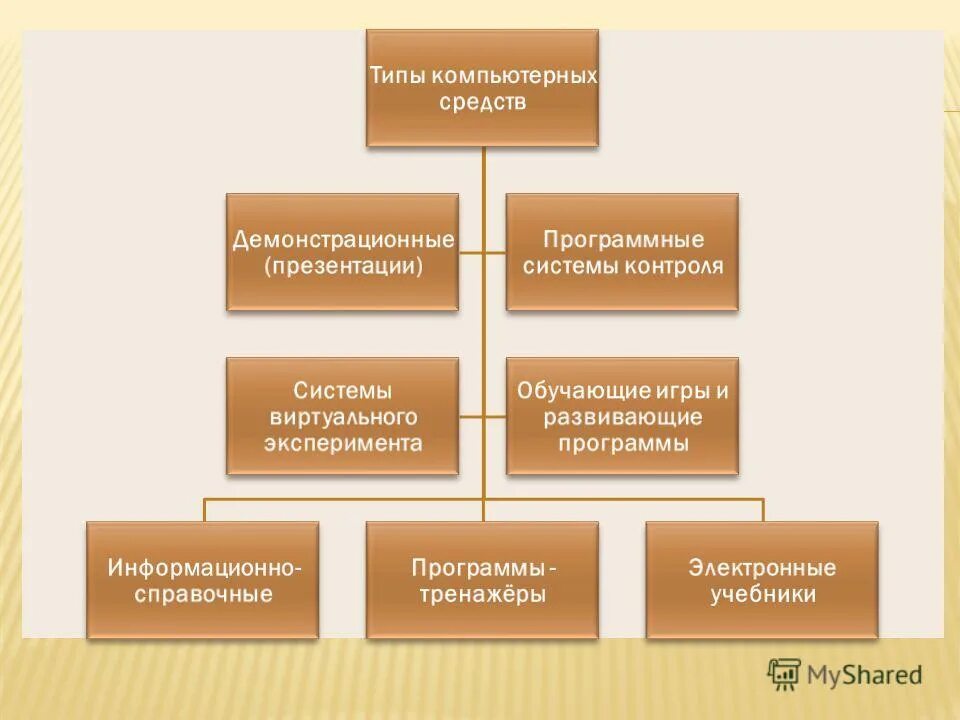 Типы компьютерных средств

Демонстрационные (презентации)

Программные системы контроля

Системы виртуального эксперимента

Обучающие игры и развивающие программы

Информационно-справочные

Программы - тренажёры

Электронные учебники

MyShared